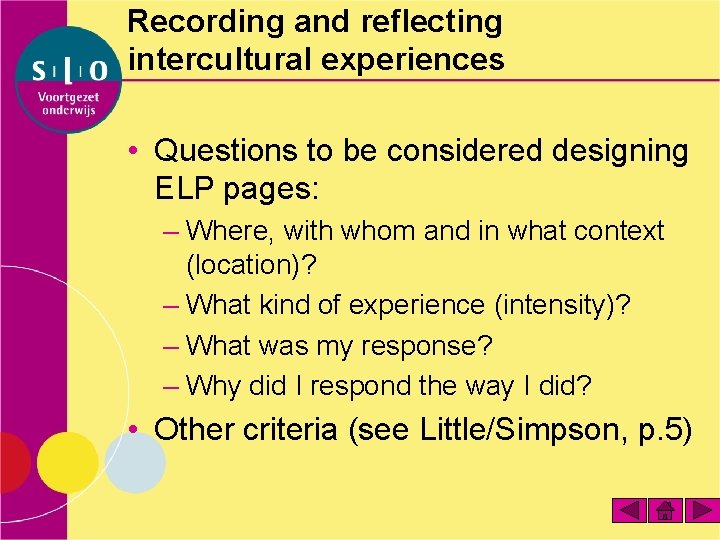 SLO
Voortgezet onderwijs

Recording and reflecting intercultural experiences

• Questions to be considered designing ELP pages:
– Where, with whom and in what context (location)?
– What kind of experience (intensity)?
– What was my response?
– Why did I respond the way I did?
• Other criteria (see Little/Simpson, p.5)